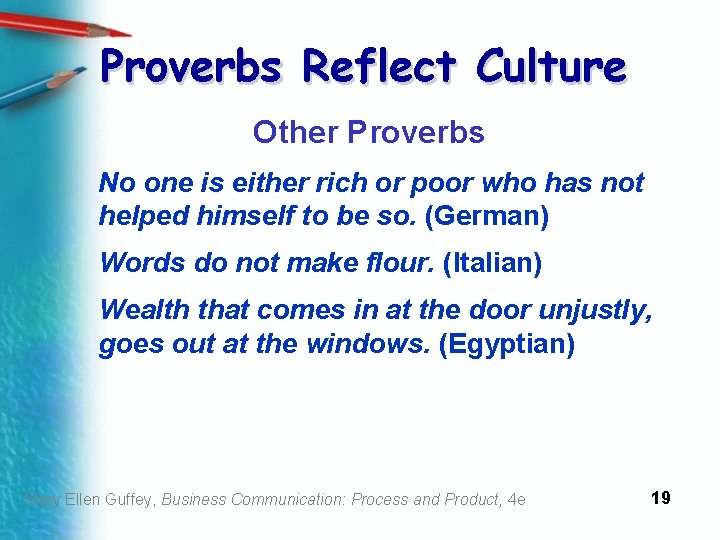 Proverbs Reflect Culture

Other Proverbs

No one is either rich or poor who has not helped himself to be so. (German)

Words do not make flour. (Italian)

Wealth that comes in at the door unjustly, goes out at the windows. (Egyptian)

Mary Ellen Guffey, Business Communication: Process and Product, 4e

19